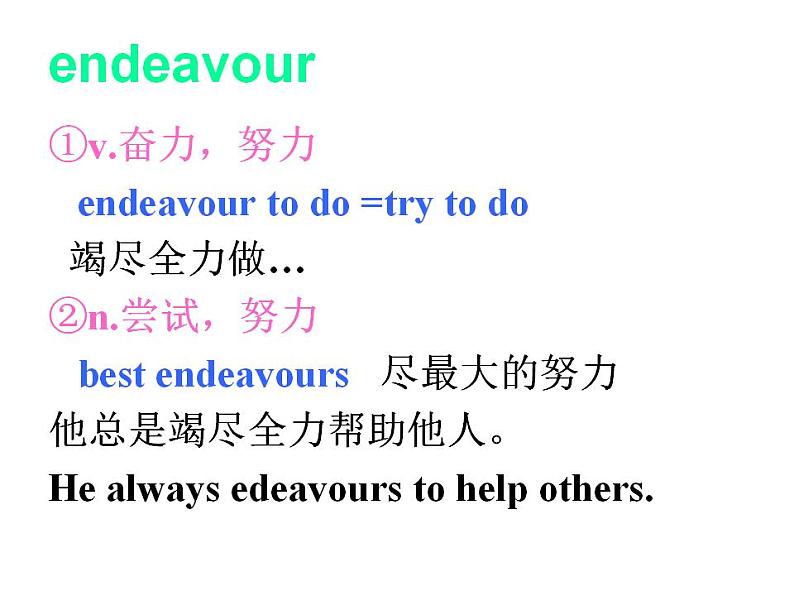 endeavour

①v.奋力，努力

endeavour to do =try to do

竭尽全力做…

②n.尝试，努力

best endeavours 尽最大的努力

他总是竭尽全力帮助他人。

He always edeavours to help others.